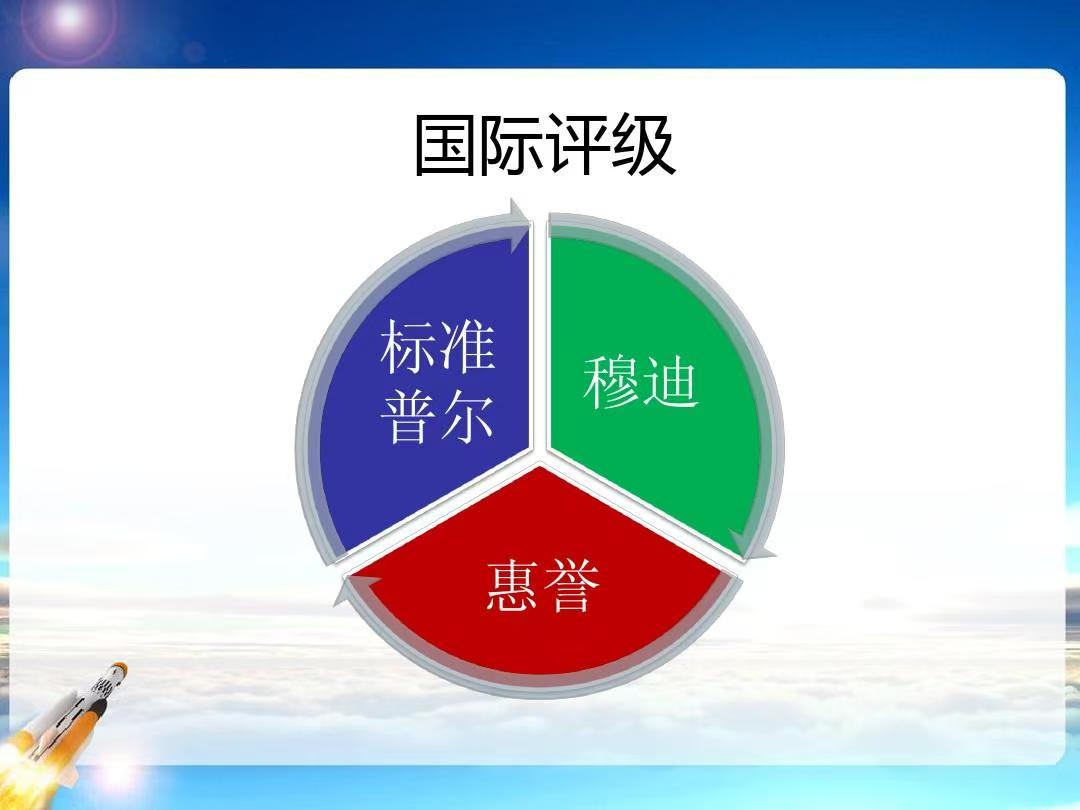 国际评级

标准普尔

穆迪

惠誉